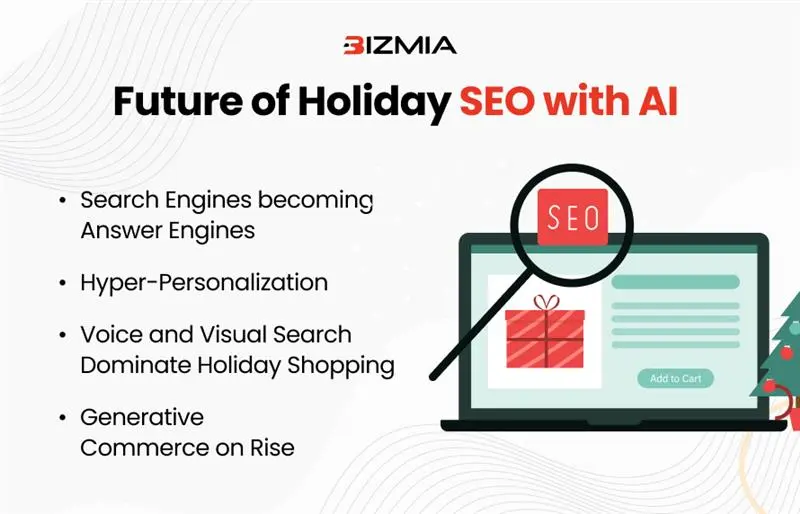 BIZMIA

Future of Holiday SEO with AI

• Search Engines becoming Answer Engines

• Hyper-Personalization

• Voice and Visual Search Dominate Holiday Shopping

• Generative Commerce on Rise

SEO

Add to Cart